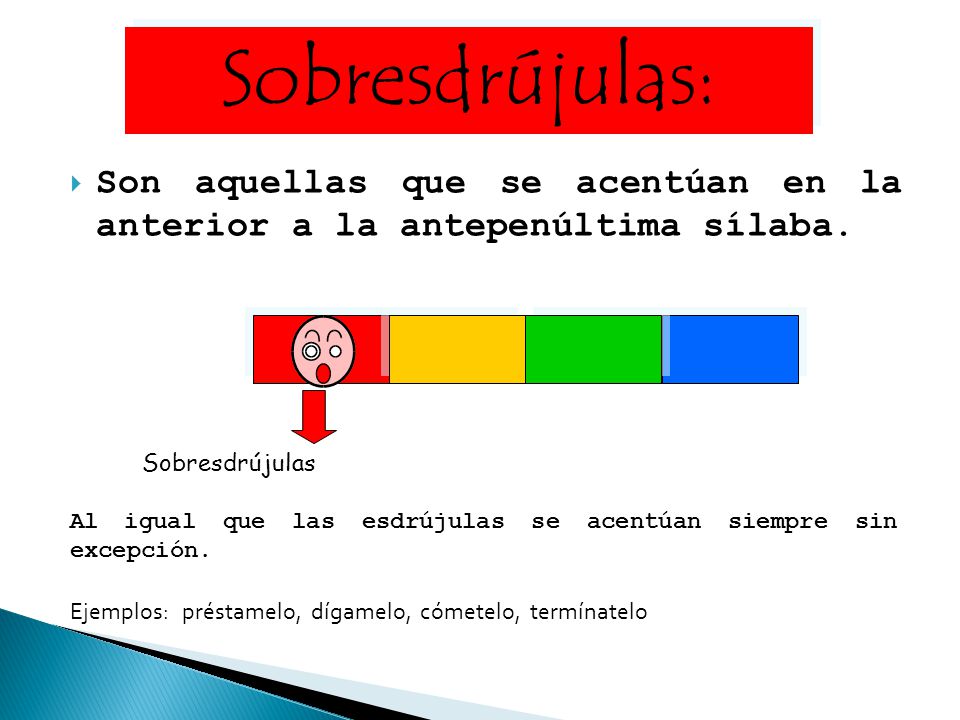 Sobresdrújulas:

Son aquellas que se acentúan en la anterior a la antepenúltima sílaba.

Sobresdrújulas

Al igual que las esdrújulas se acentúan siempre sin excepción.

Ejemplos: préstamelo, dígamelo, cómetelo, termínatelo